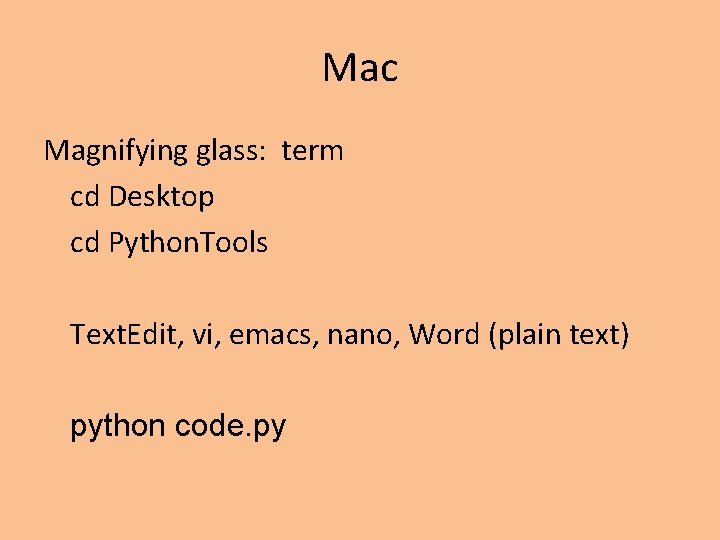 Mac

Magnifying glass: term
cd Desktop
cd PythonTools

TextEdit, vi, emacs, nano, Word (plain text)

python code.py